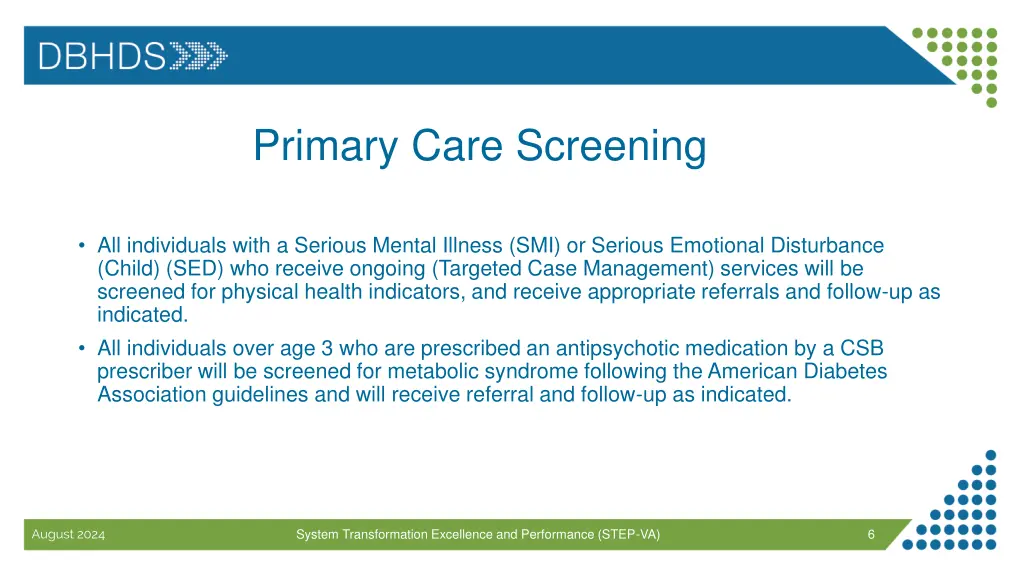 DBHDS

Primary Care Screening

• All individuals with a Serious Mental Illness (SMI) or Serious Emotional Disturbance (Child) (SED) who receive ongoing (Targeted Case Management) services will be screened for physical health indicators, and receive appropriate referrals and follow-up as indicated.
• All individuals over age 3 who are prescribed an antipsychotic medication by a CSB prescriber will be screened for metabolic syndrome following the American Diabetes Association guidelines and will receive referral and follow-up as indicated.

August 2024

System Transformation Excellence and Performance (STEP-VA)

6